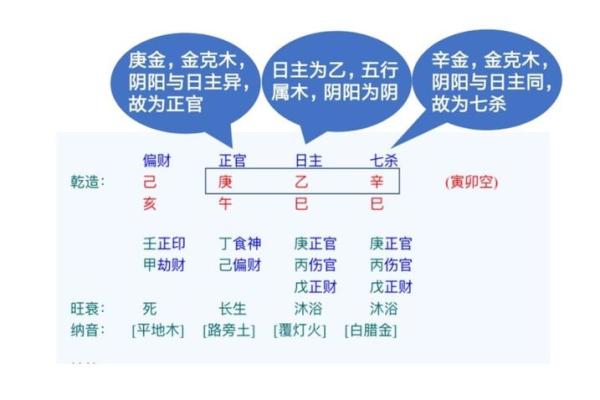 庚金，金克木，阴阳与日主异，故为正官

日主为乙，五行属木，阴阳为阴

辛金，金克木，阴阳与日主同，故为七杀

| | 偏财 | 正官 | 日主 | 七杀 | |
|---|---|---|---|---|---|
| 乾造： | 己 | 庚 | 乙 | 辛 | (寅卯空) |
| | 亥 | 午 | 巳 | 巳 | |
| | 壬正印 | 丁食神 | 庚正官 | 庚正官 | |
| | 甲劫财 | 己偏财 | 丙伤官 | 丙伤官 | |
| | | | 戊正财 | 戊正财 | |
| 旺衰： | 死 | 长生 | 沐浴 | 沐浴 | |
| 纳音： | [平地木] | [路旁土] | [覆灯火] | [白腊金] | |